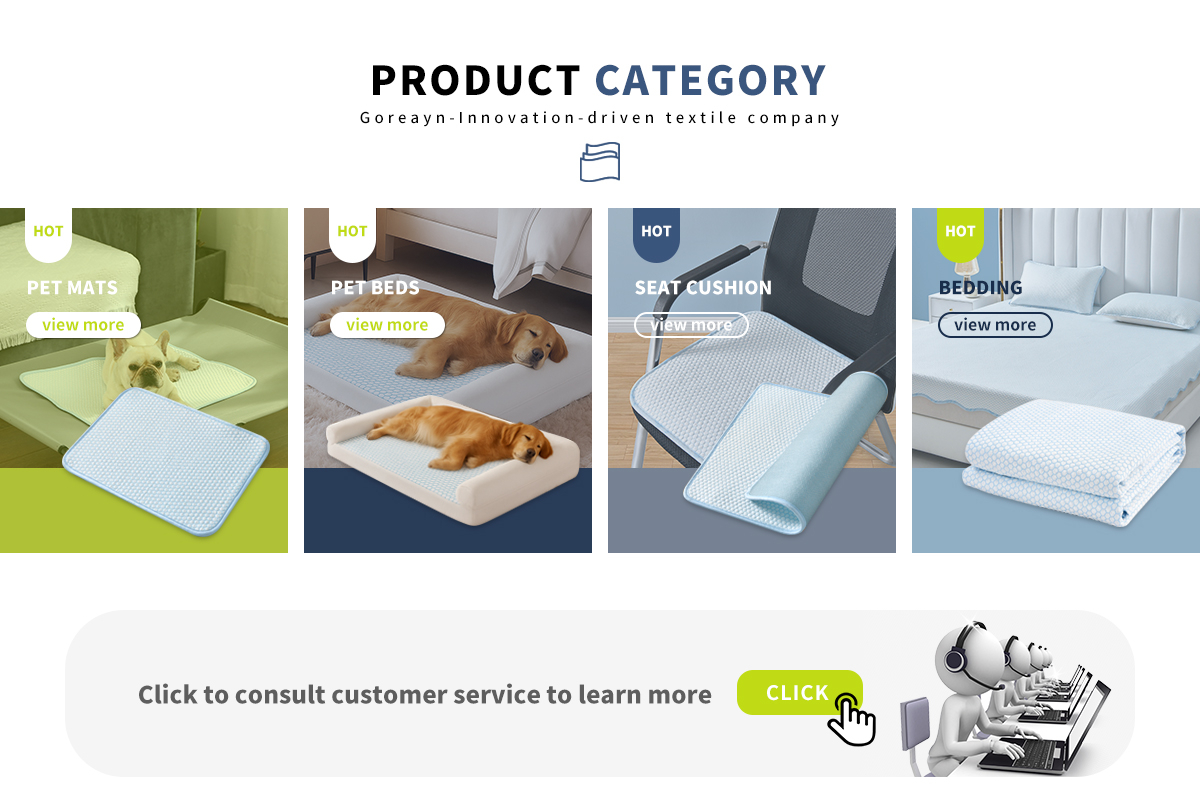 PRODUCT CATEGORY
Goreayn-Innovation-driven textile company

HOT
PET MATS
view more

HOT
PET BEDS
view more

HOT
SEAT CUSHION
view more

HOT
BEDDING
view more

Click to consult customer service to learn more
CLICK